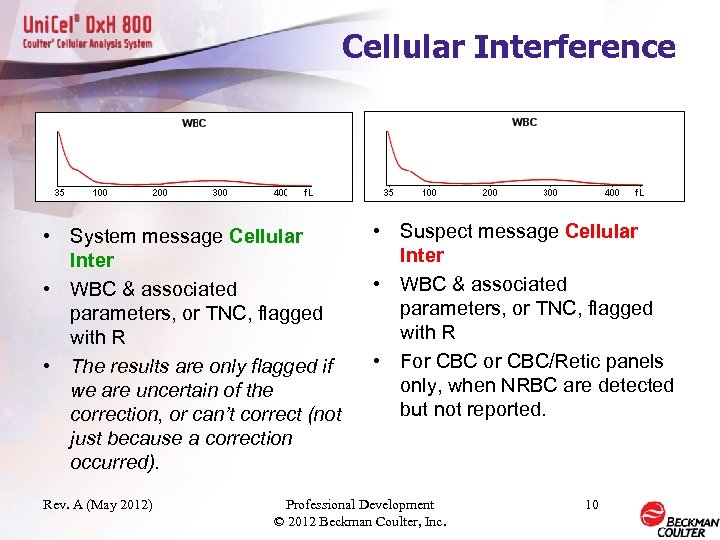 UniCel® DxH 800
Coulter® Cellular Analysis System

Cellular Interference

WBC
35 100 200 300 400 fL

WBC
35 100 200 300 400 fL

• System message Cellular Inter
• WBC & associated parameters, or TNC, flagged with R
• The results are only flagged if we are uncertain of the correction, or can't correct (not just because a correction occurred).

• Suspect message Cellular Inter
• WBC & associated parameters, or TNC, flagged with R
• For CBC or CBC/Retic panels only, when NRBC are detected but not reported.

Rev. A (May 2012)
Professional Development
© 2012 Beckman Coulter, Inc.
10
BECKMAN COULTER